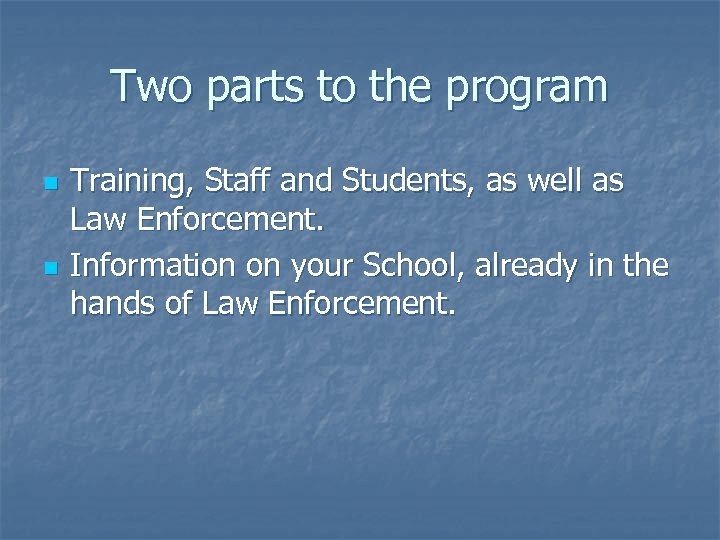 Two parts to the program

- Training, Staff and Students, as well as Law Enforcement.
- Information on your School, already in the hands of Law Enforcement.